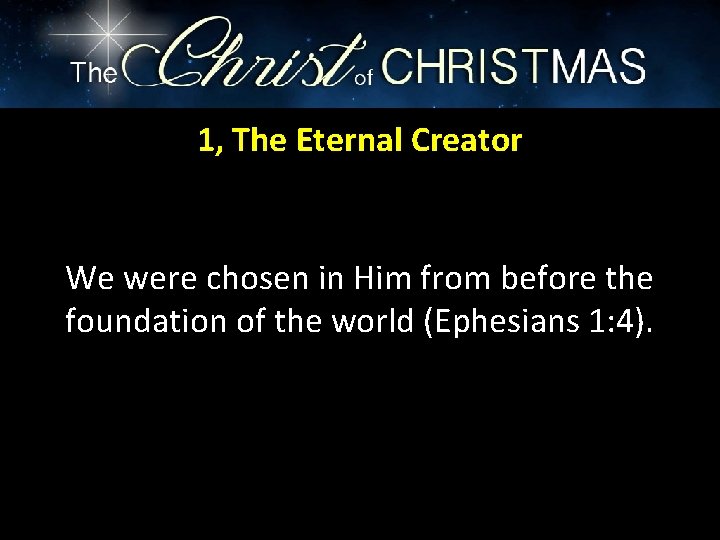 The Christ of CHRISTMAS

1, The Eternal Creator

We were chosen in Him from before the foundation of the world (Ephesians 1:4).